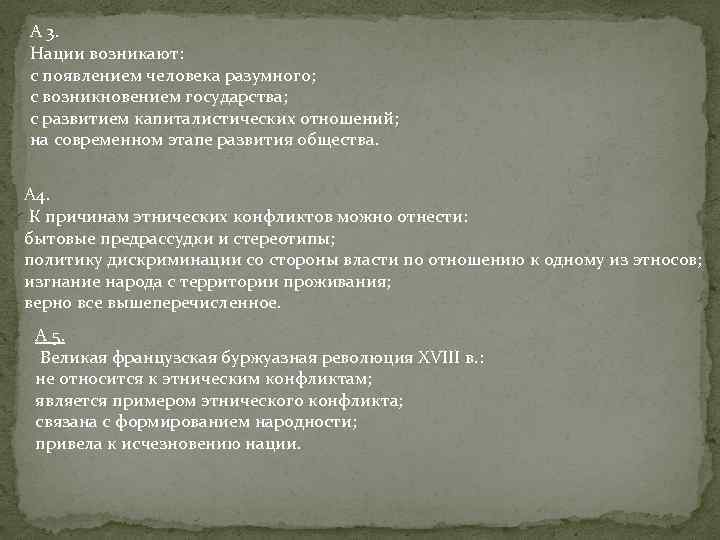 А 3.
Нации возникают:
с появлением человека разумного;
с возникновением государства;
с развитием капиталистических отношений;
на современном этапе развития общества.

А4.
К причинам этнических конфликтов можно отнести:
бытовые предрассудки и стереотипы;
политику дискриминации со стороны власти по отношению к одному из этносов;
изгнание народа с территории проживания;
верно все вышеперечисленное.

А 5.
Великая французская буржуазная революция XVIII в.:
не относится к этническим конфликтам;
является примером этнического конфликта;
связана с формированием народности;
привела к исчезновению нации.